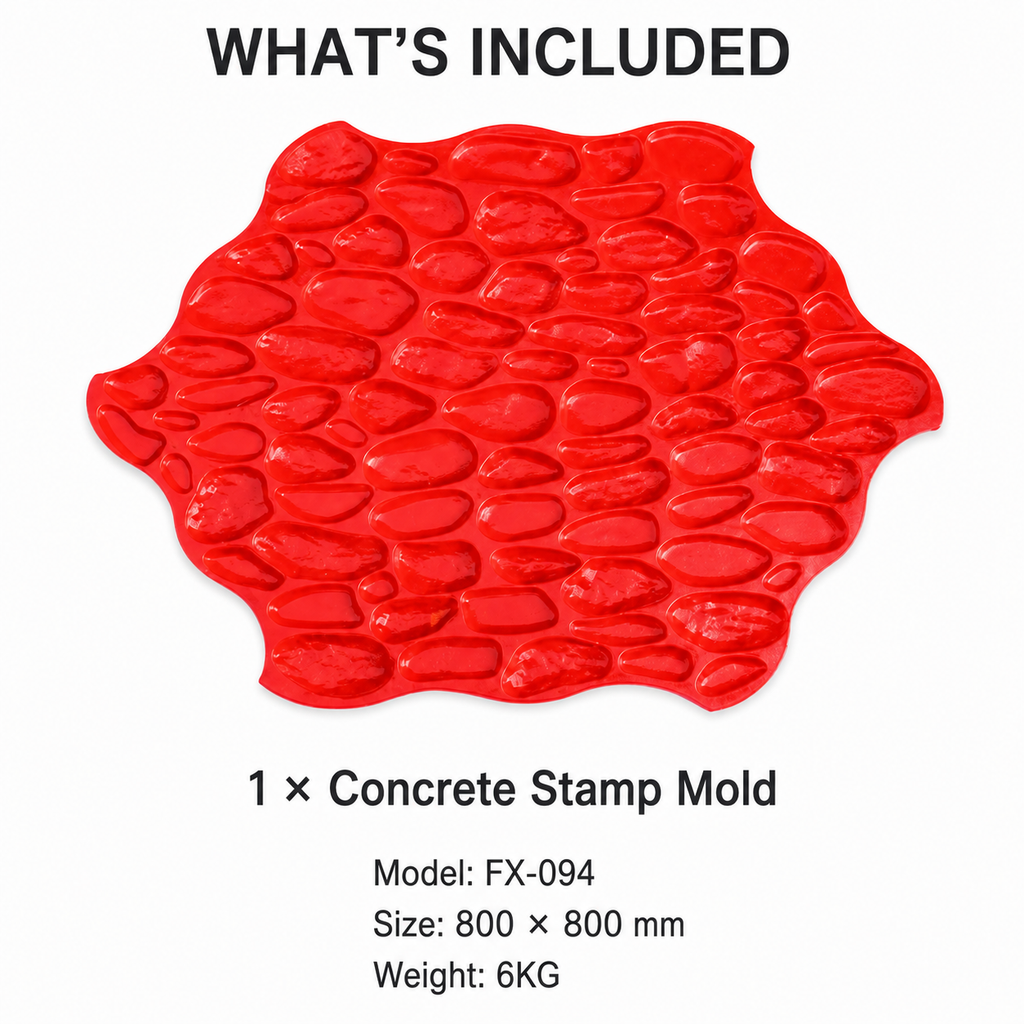 WHAT'S INCLUDED

1 × Concrete Stamp Mold

Model: FX-094
Size: 800 × 800 mm
Weight: 6KG